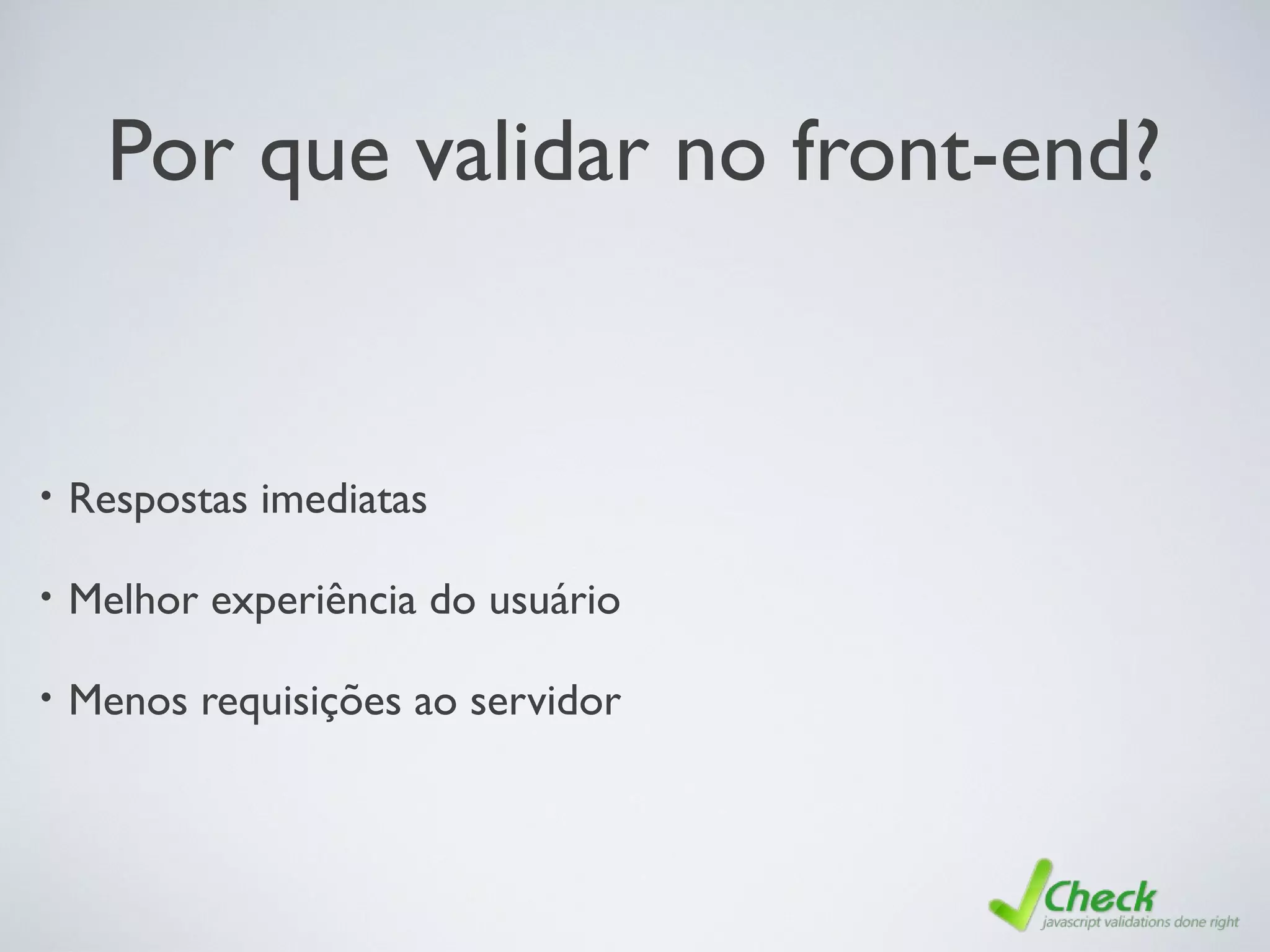 Por que validar no front-end?

• Respostas imediatas

• Melhor experiência do usuário

• Menos requisições ao servidor

Check
javascript validations done right